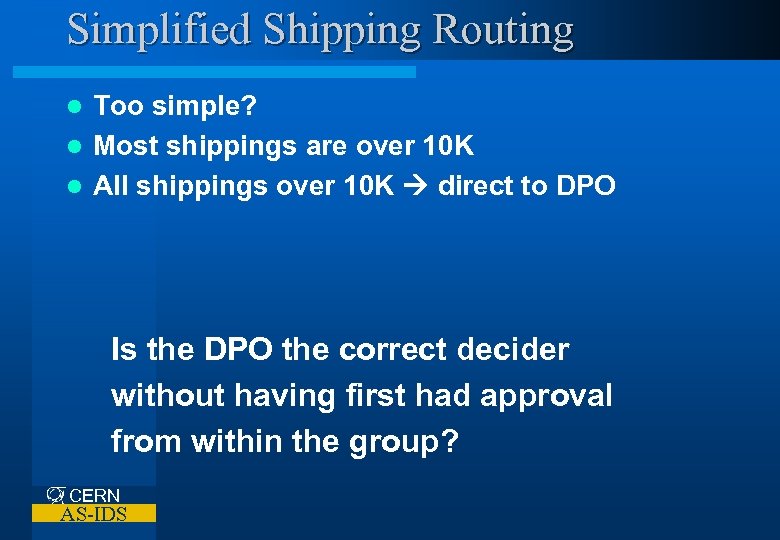 Simplified Shipping Routing

- Too simple?
- Most shippings are over 10K
- All shippings over 10K → direct to DPO

Is the DPO the correct decider without having first had approval from within the group?

CERN
AS-IDS